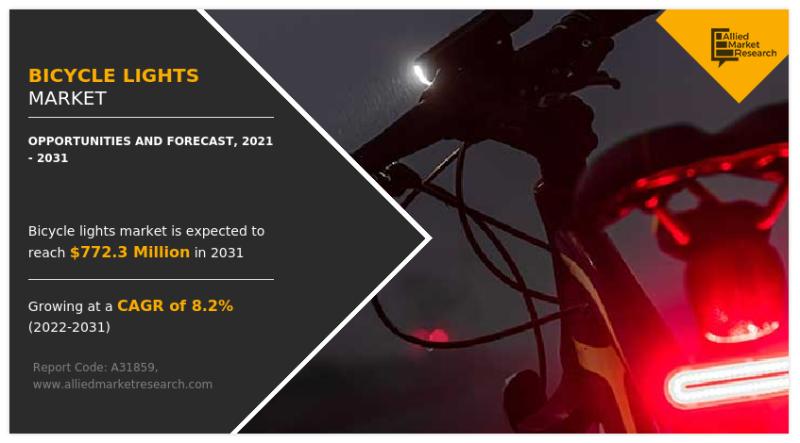 BICYCLE LIGHTS
MARKET

OPPORTUNITIES AND FORECAST, 2021 - 2031

Bicycle lights market is expected to reach $772.3 Million in 2031

Growing at a CAGR of 8.2% (2022-2031)

Report Code: A31859,
www.alliedmarketresearch.com

Allied Market Research